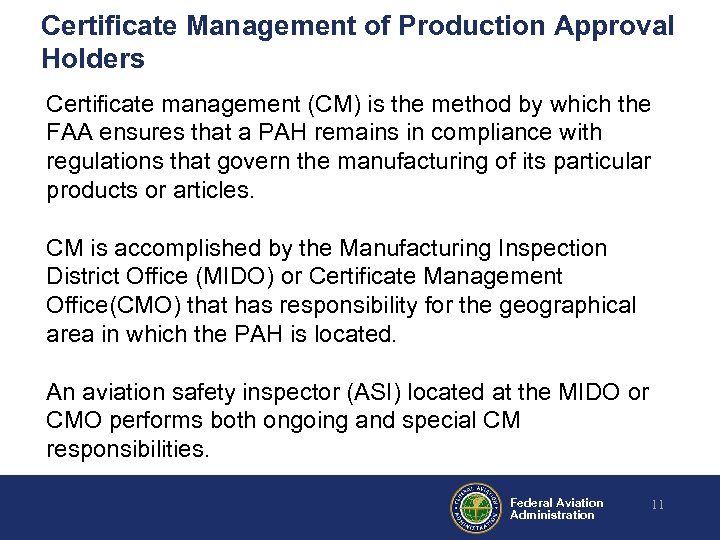 Certificate Management of Production Approval Holders

Certificate management (CM) is the method by which the FAA ensures that a PAH remains in compliance with regulations that govern the manufacturing of its particular products or articles.

CM is accomplished by the Manufacturing Inspection District Office (MIDO) or Certificate Management Office(CMO) that has responsibility for the geographical area in which the PAH is located.

An aviation safety inspector (ASI) located at the MIDO or CMO performs both ongoing and special CM responsibilities.

FEDERAL AVIATION ADMINISTRATION

Federal Aviation Administration

11